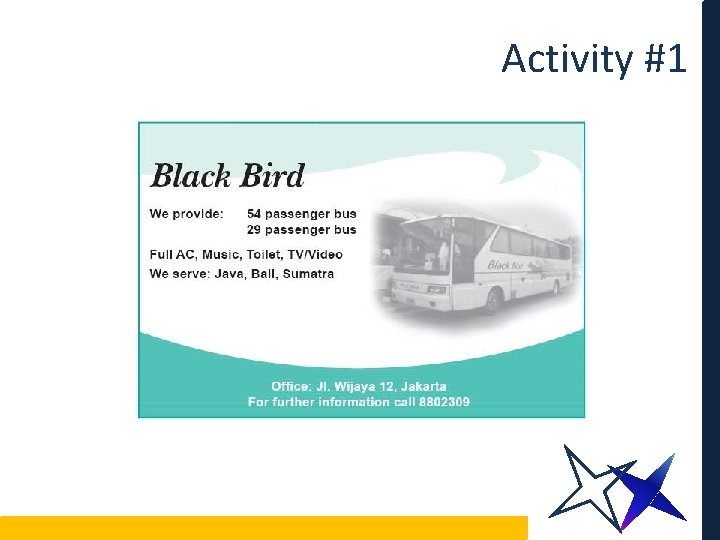 Activity #1

Black Bird

We provide: 54 passenger bus
29 passenger bus

Full AC, Music, Toilet, TV/Video

We serve: Java, Bali, Sumatra

Black Bird

Office: Jl. Wijaya 12, Jakarta
For further information call 8802309